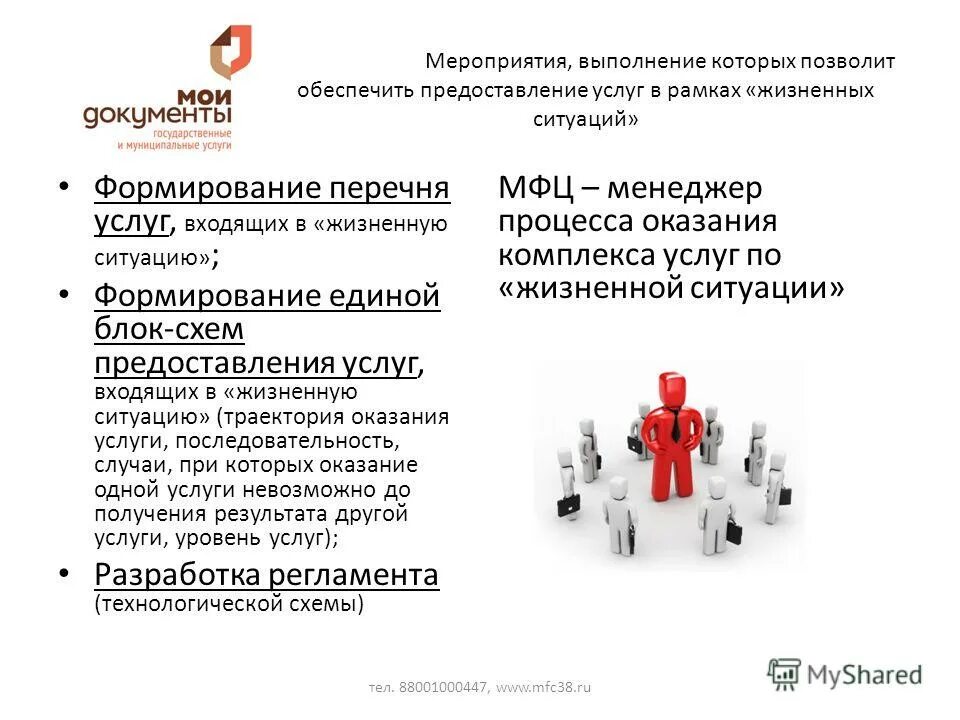 мои документы
государственные и муниципальные услуги

Мероприятия, выполнение которых позволит обеспечить предоставление услуг в рамках «жизненных ситуаций»

• Формирование перечня услуг, входящих в «жизненную ситуацию»;
• Формирование единой блок-схем предоставления услуг, входящих в «жизненную ситуацию» (траектория оказания услуги, последовательность, случаи, при которых оказание одной услуги невозможно до получения результата другой услуги, уровень услуг);
• Разработка регламента (технологической схемы)

МФЦ – менеджер процесса оказания комплекса услуг по «жизненной ситуации»

тел. 88001000447, www.mfc38.ru

MyShared